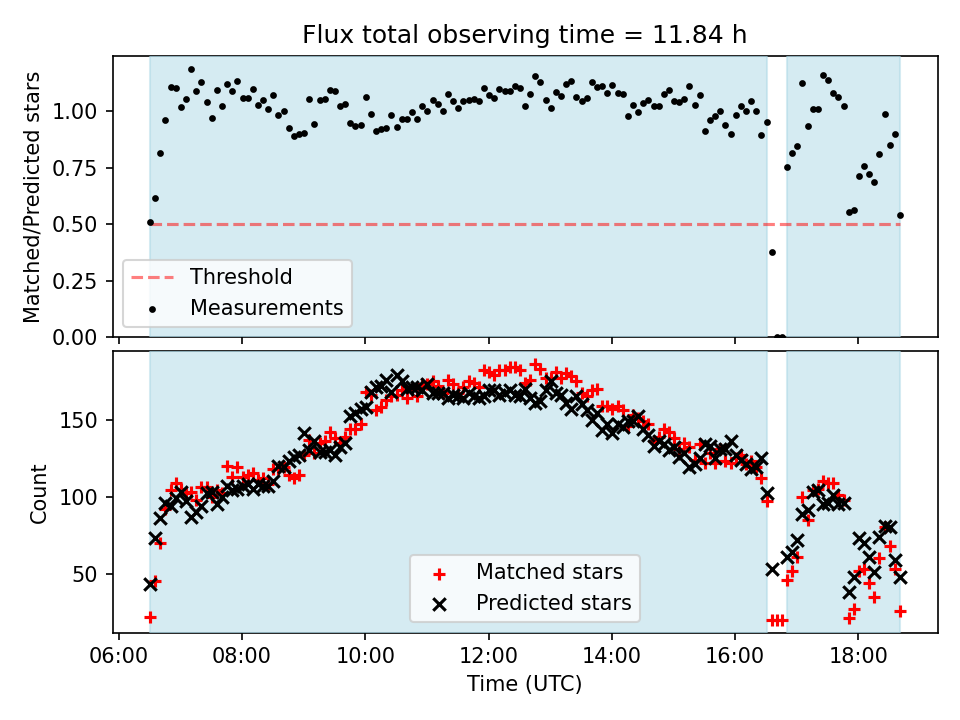 Flux total observing time = 11.84 h

Matched/Predicted stars

1.00
0.75
0.50
0.25
0.00

Threshold
Measurements

Count

150
100
50

Matched stars
Predicted stars

06:00
08:00
10:00
12:00
14:00
16:00
18:00

Time (UTC)